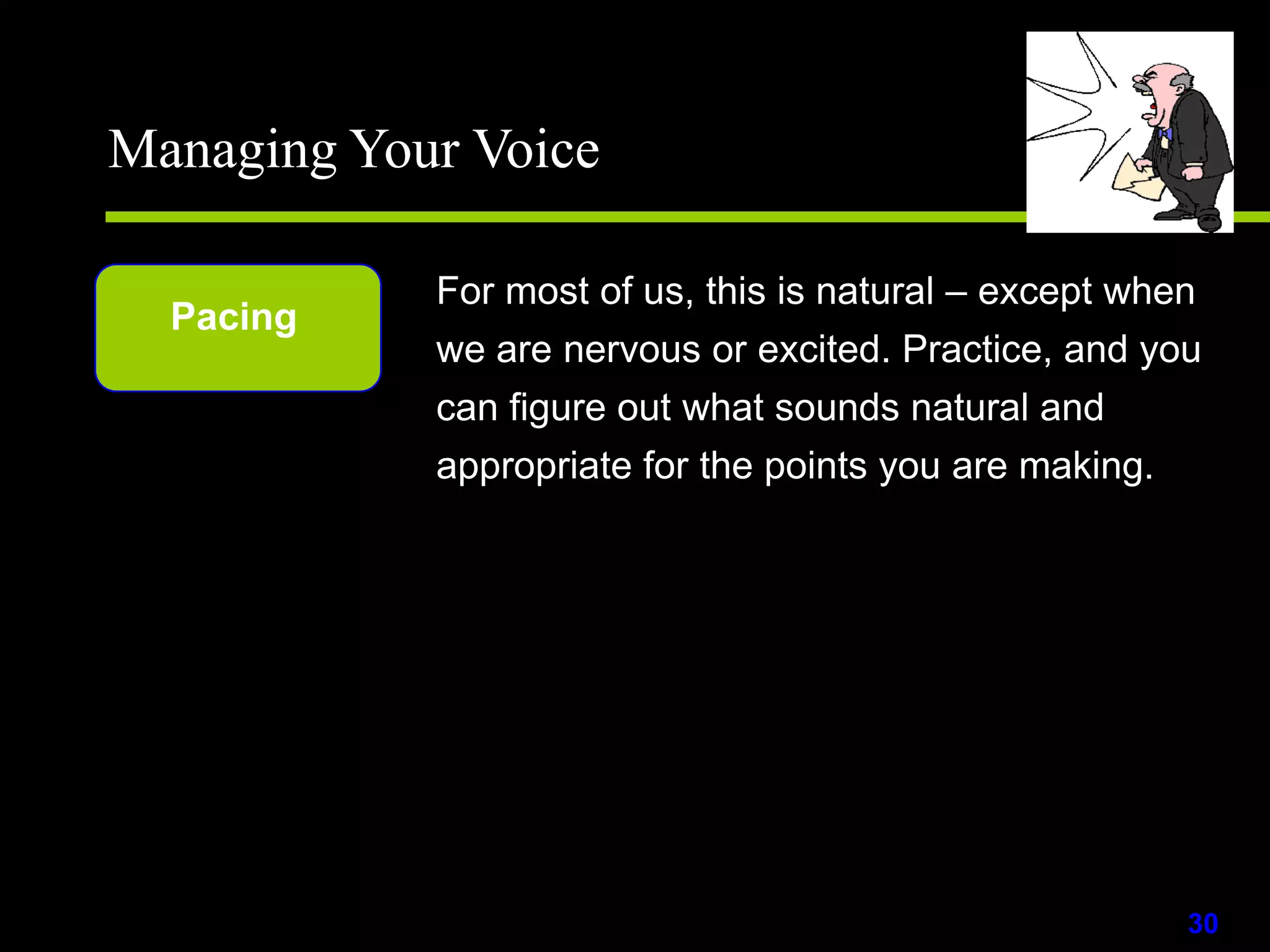 Managing Your Voice

Pacing

For most of us, this is natural – except when we are nervous or excited. Practice, and you can figure out what sounds natural and appropriate for the points you are making.

30